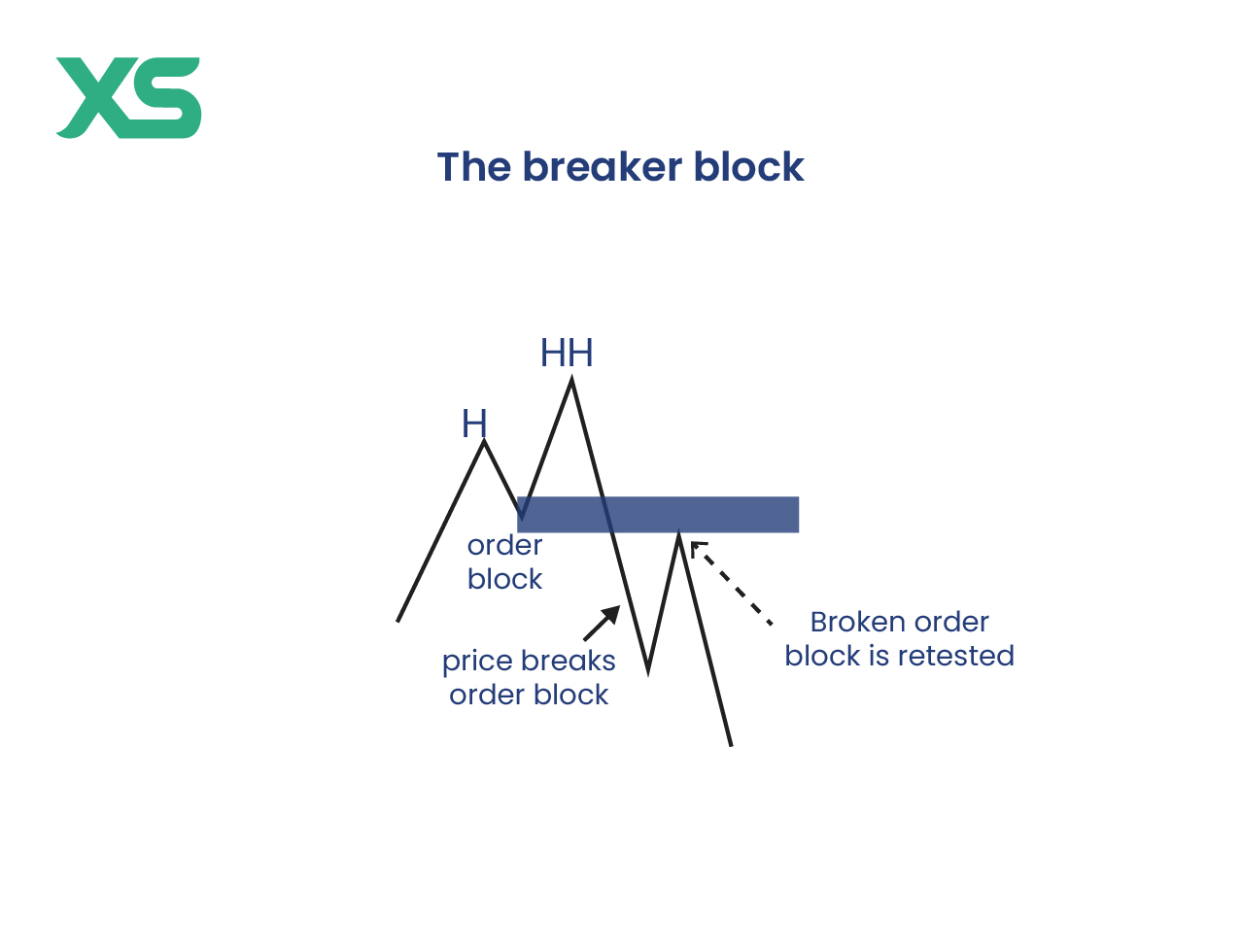 XS

The breaker block

HH

H

order block

price breaks order block

Broken order block is retested